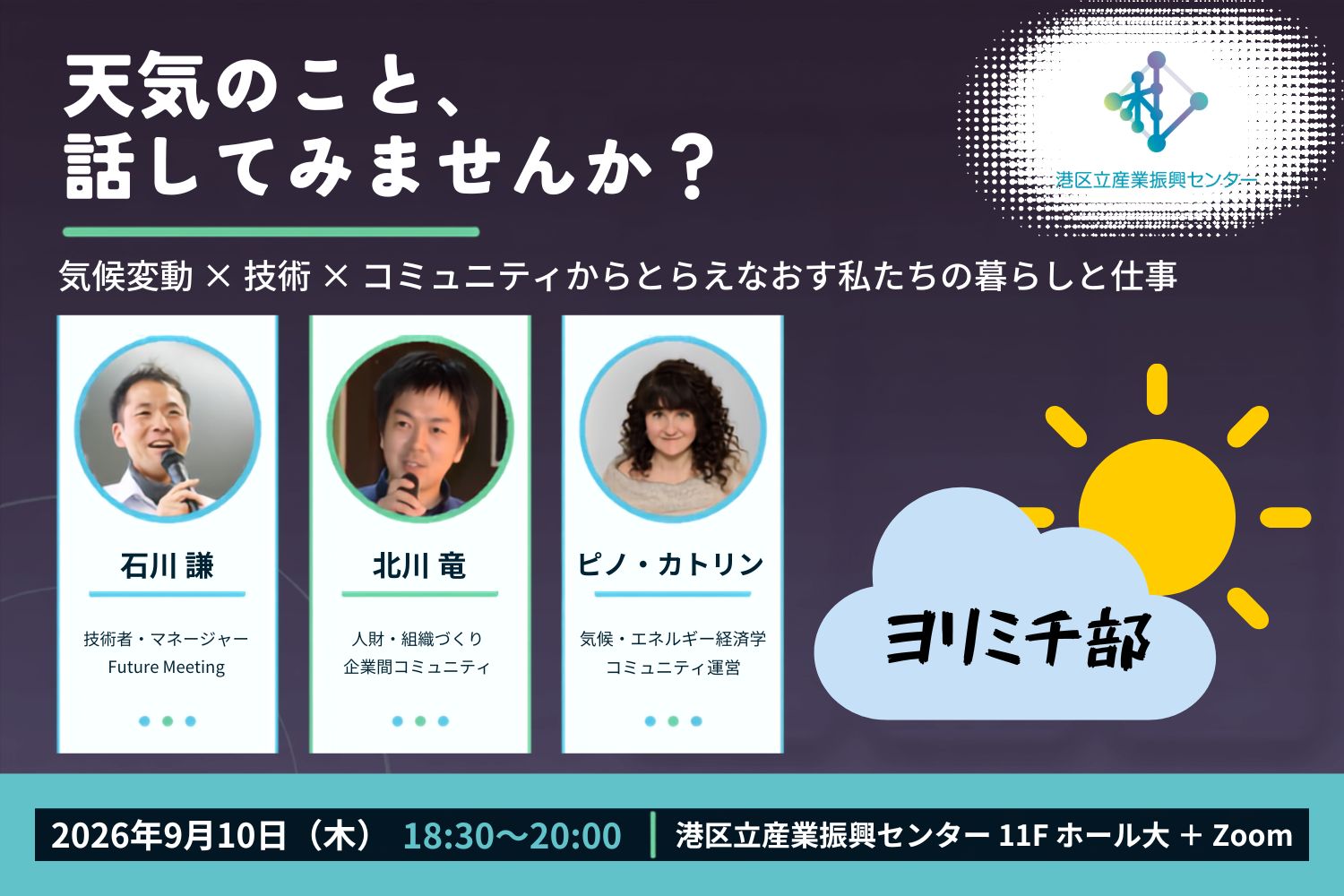 天気のこと、
話してみませんか？

港区立産業振興センター

気候変動 × 技術 × コミュニティからとらえなおす私たちの暮らしと仕事

石川 謙

技術者・マネージャー
Future Meeting

北川 竜

人財・組織づくり
企業間コミュニティ

ピノ・カトリン

気候・エネルギー経済学
コミュニティ運営

ヨリミチ部

2026年9月10日（木） 18:30〜20:00 | 港区立産業振興センター 11F ホール大 ＋ Zoom